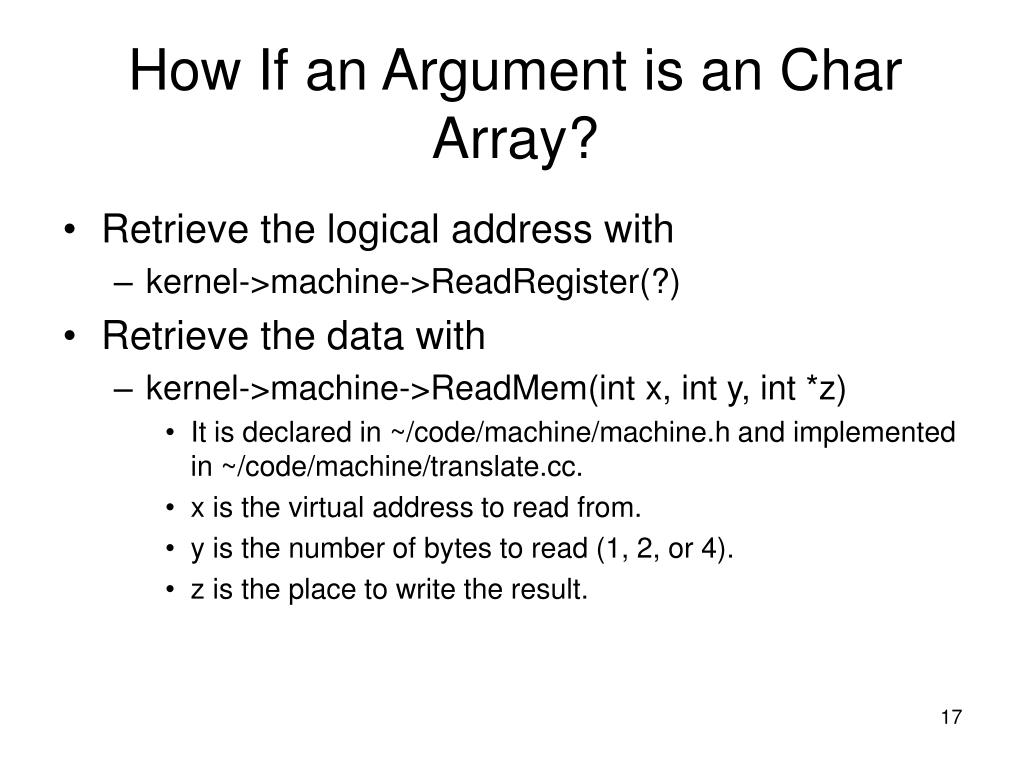 How If an Argument is an Char Array?

• Retrieve the logical address with
– kernel->machine->ReadRegister(?)
• Retrieve the data with
– kernel->machine->ReadMem(int x, int y, int *z)
• It is declared in ~/code/machine/machine.h and implemented in ~/code/machine/translate.cc.
• x is the virtual address to read from.
• y is the number of bytes to read (1, 2, or 4).
• z is the place to write the result.

17